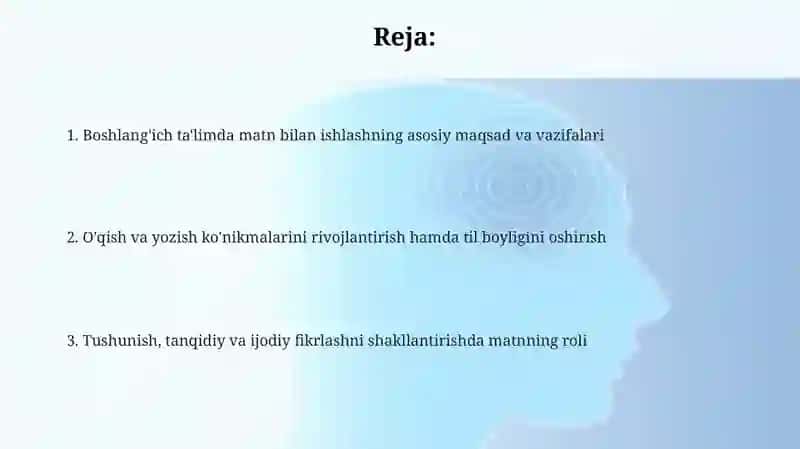 Reja:

1. Boshlang'ich ta'limda matn bilan ishlashning asosiy maqsad va vazifalari

2. O'qish va yozish ko'nikmalarini rivojlantirish hamda til boyligini oshirish

3. Tushunish, tanqidiy va ijodiy fikrlashni shakllantirishda matnning roli